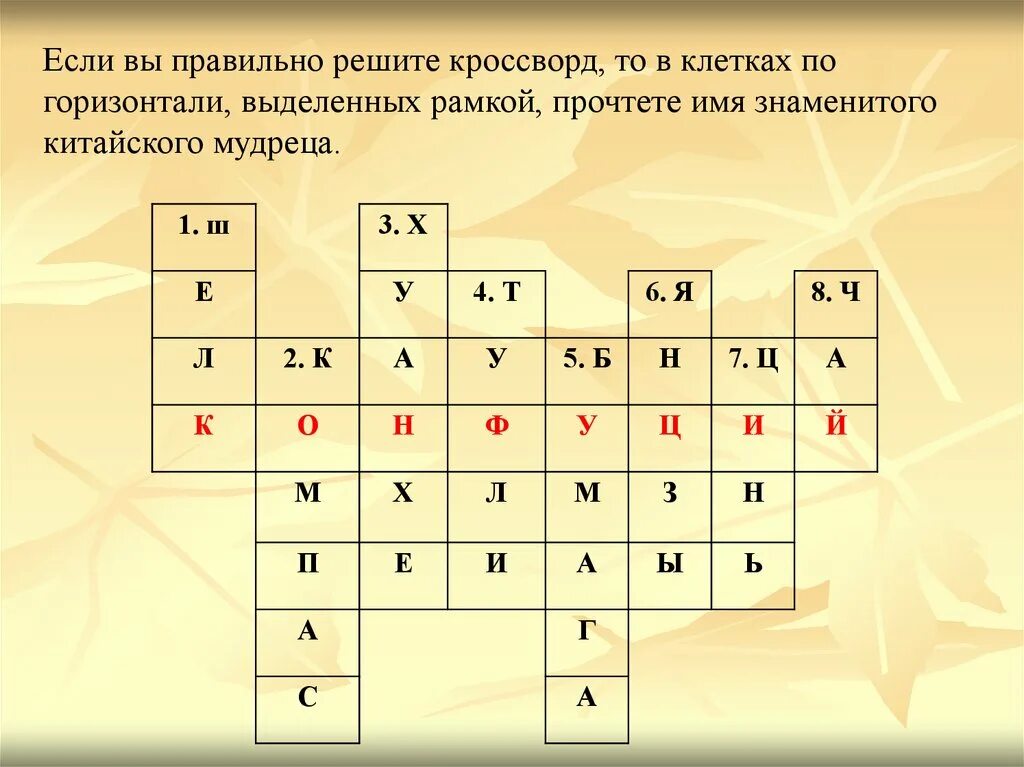 Если вы правильно решите кроссворд, то в клетках по горизонтали, выделенных рамкой, прочтете имя знаменитого китайского мудреца.

| 1. ш | | 3. Х | | | | | |
|---|---|---|---|---|---|---|---|
| Е | | У | 4. Т | | 6. Я | | 8. Ч |
| Л | 2. К | А | У | 5. Б | Н | 7. Ц | А |
| К | О | Н | Ф | У | Ц | И | Й |
| | М | Х | Л | М | З | Н | |
| | П | Е | И | А | Ы | Ь | |
| | А | | | Г | | | |
| | С | | | А | | | |